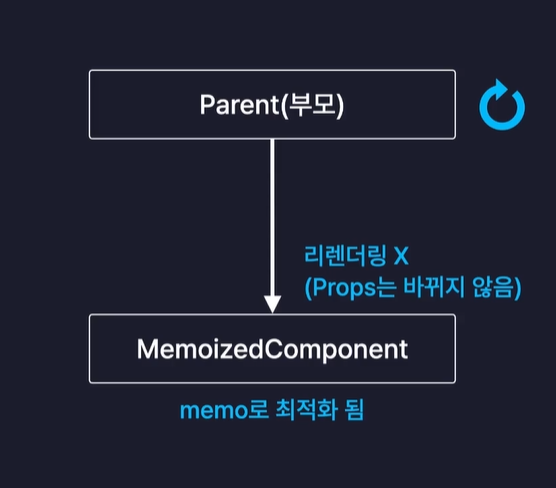 Parent(부모)

리렌더링 X
(Props는 바뀌지 않음)

MemoizedComponent

memo로 최적화 됨